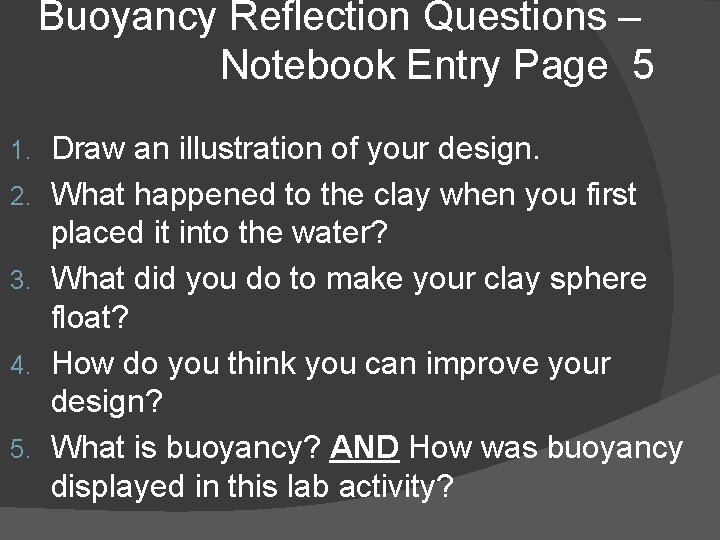 Buoyancy Reflection Questions – Notebook Entry Page 5

1. Draw an illustration of your design.
2. What happened to the clay when you first placed it into the water?
3. What did you do to make your clay sphere float?
4. How do you think you can improve your design?
5. What is buoyancy? AND How was buoyancy displayed in this lab activity?